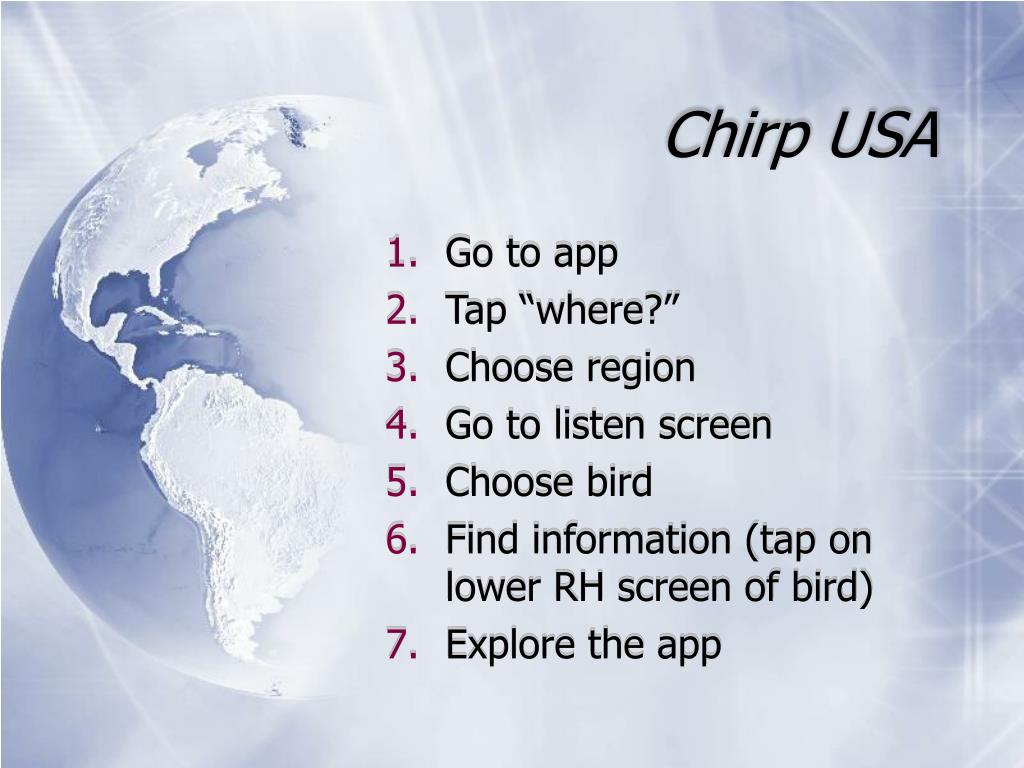 Chirp USA

1. Go to app
2. Tap “where?”
3. Choose region
4. Go to listen screen
5. Choose bird
6. Find information (tap on lower RH screen of bird)
7. Explore the app